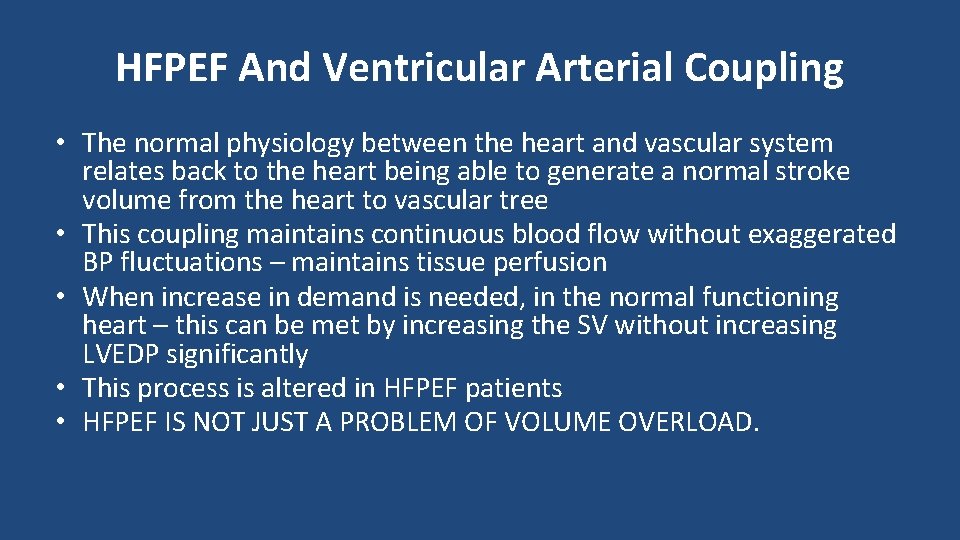 HFPEF And Ventricular Arterial Coupling

• The normal physiology between the heart and vascular system relates back to the heart being able to generate a normal stroke volume from the heart to vascular tree
• This coupling maintains continuous blood flow without exaggerated BP fluctuations – maintains tissue perfusion
• When increase in demand is needed, in the normal functioning heart – this can be met by increasing the SV without increasing LVEDP significantly
• This process is altered in HFPEF patients
• HFPEF IS NOT JUST A PROBLEM OF VOLUME OVERLOAD.